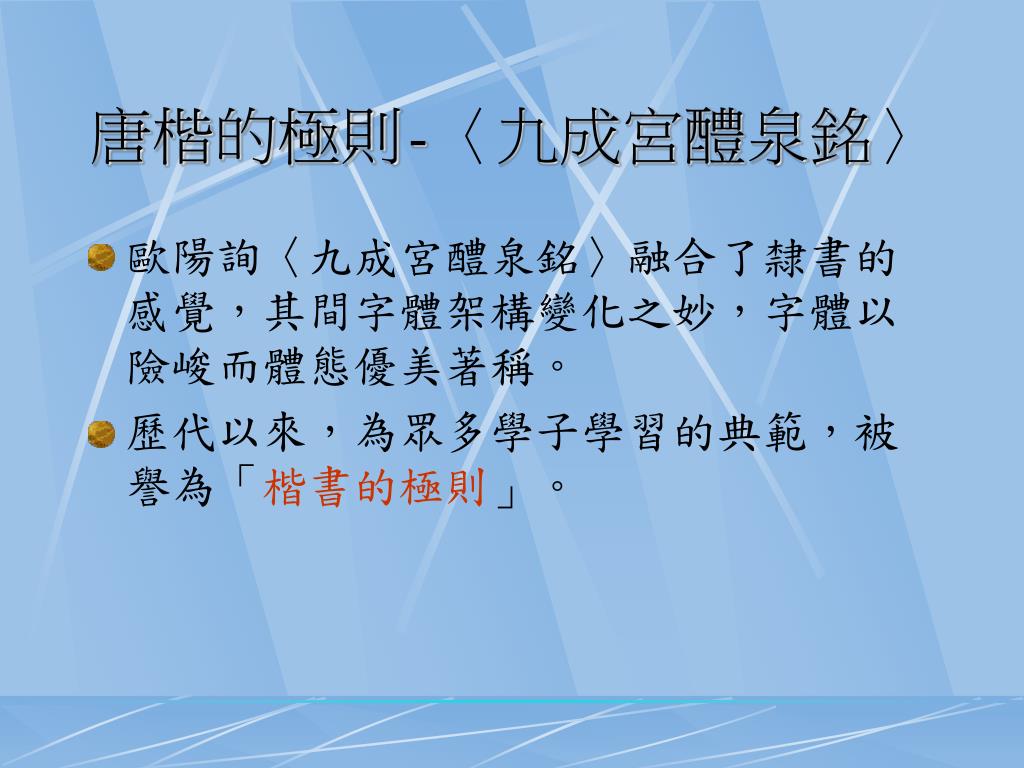 唐楷的極則-〈九成宮醴泉銘〉

歐陽詢〈九成宮醴泉銘〉融合了隸書的感覺，其間字體架構變化之妙，字體以險峻而體態優美著稱。

歷代以來，為眾多學子學習的典範，被譽為「楷書的極則」。